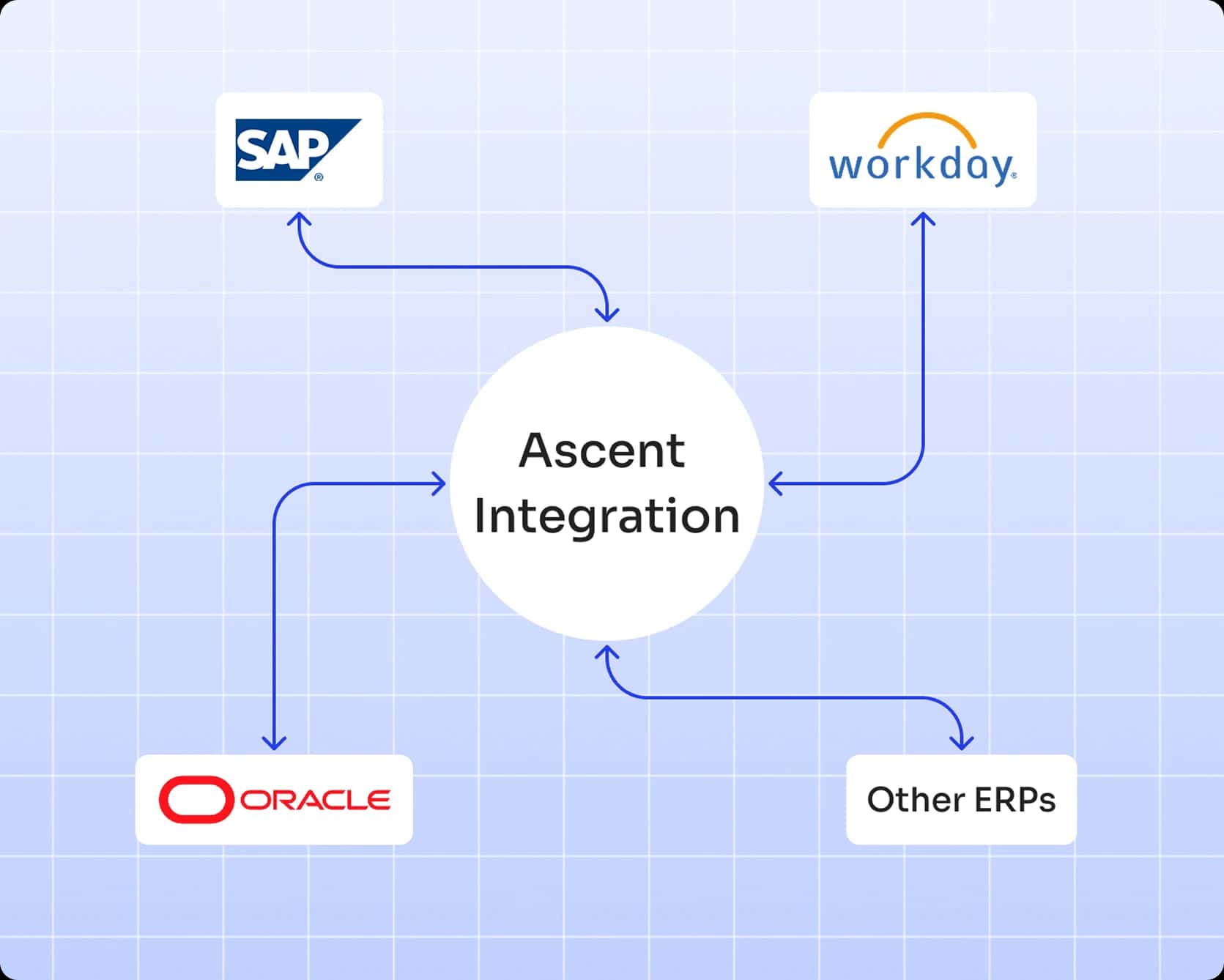 SAP®

workday®

Ascent Integration

ORACLE

Other ERPs